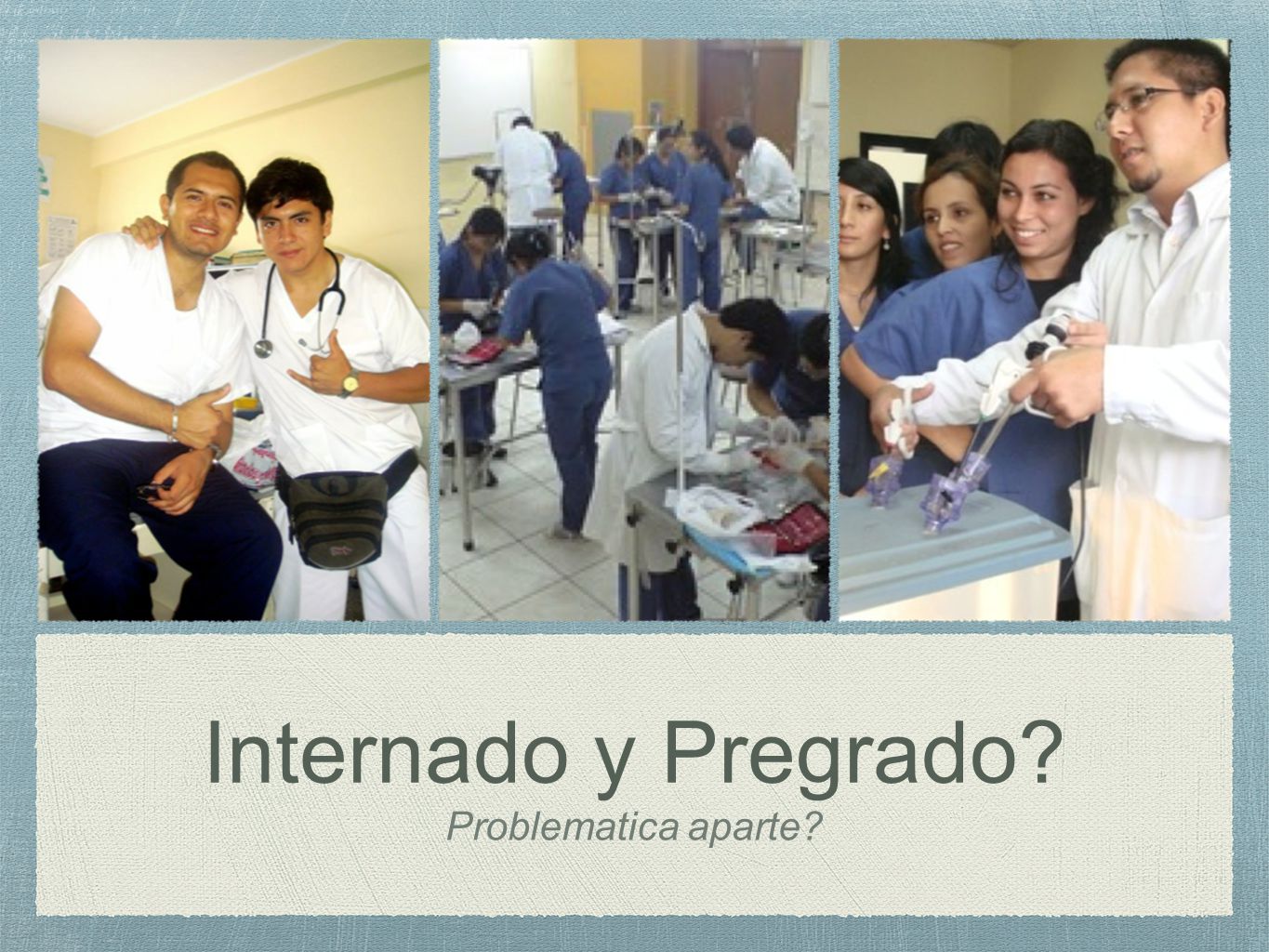 Internado y Pregrado?
Problematica aparte?